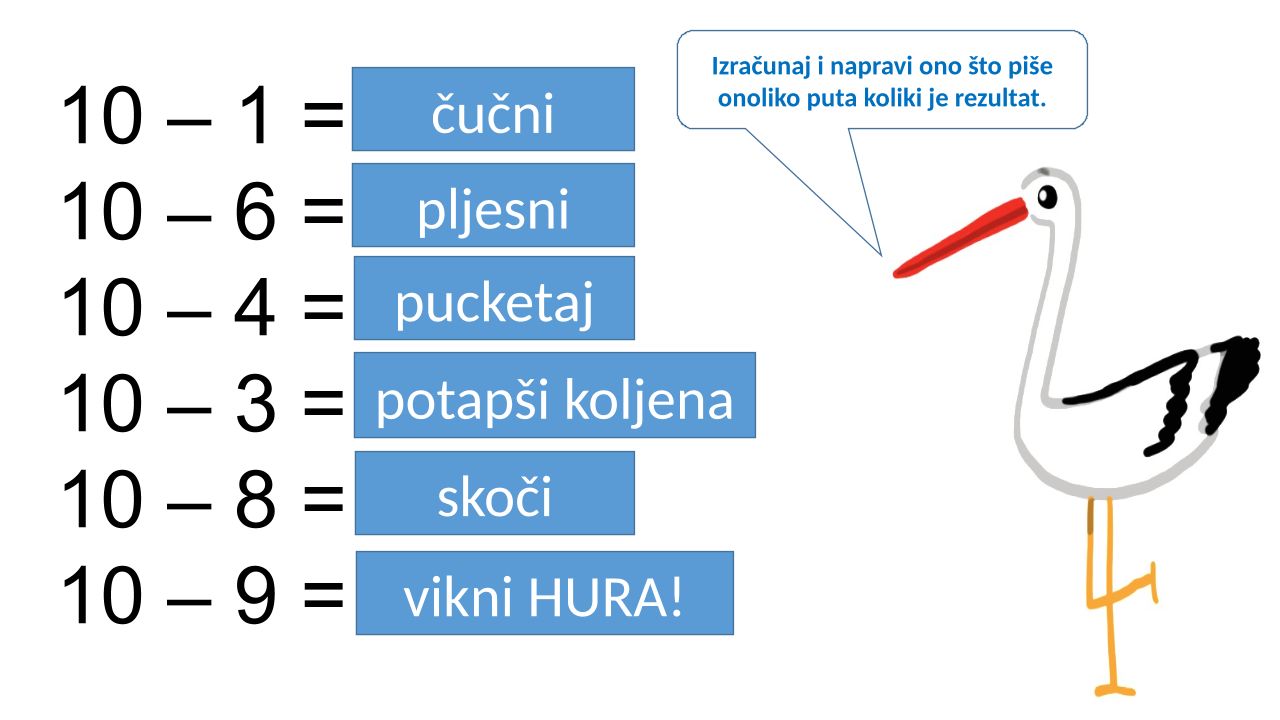 Izračunaj i napravi ono što piše onoliko puta koliki je rezultat.

10 – 1 = čučni
10 – 6 = pljesni
10 – 4 = pucketaj
10 – 3 = potapši koljena
10 – 8 = skoči
10 – 9 = vikni HURA!